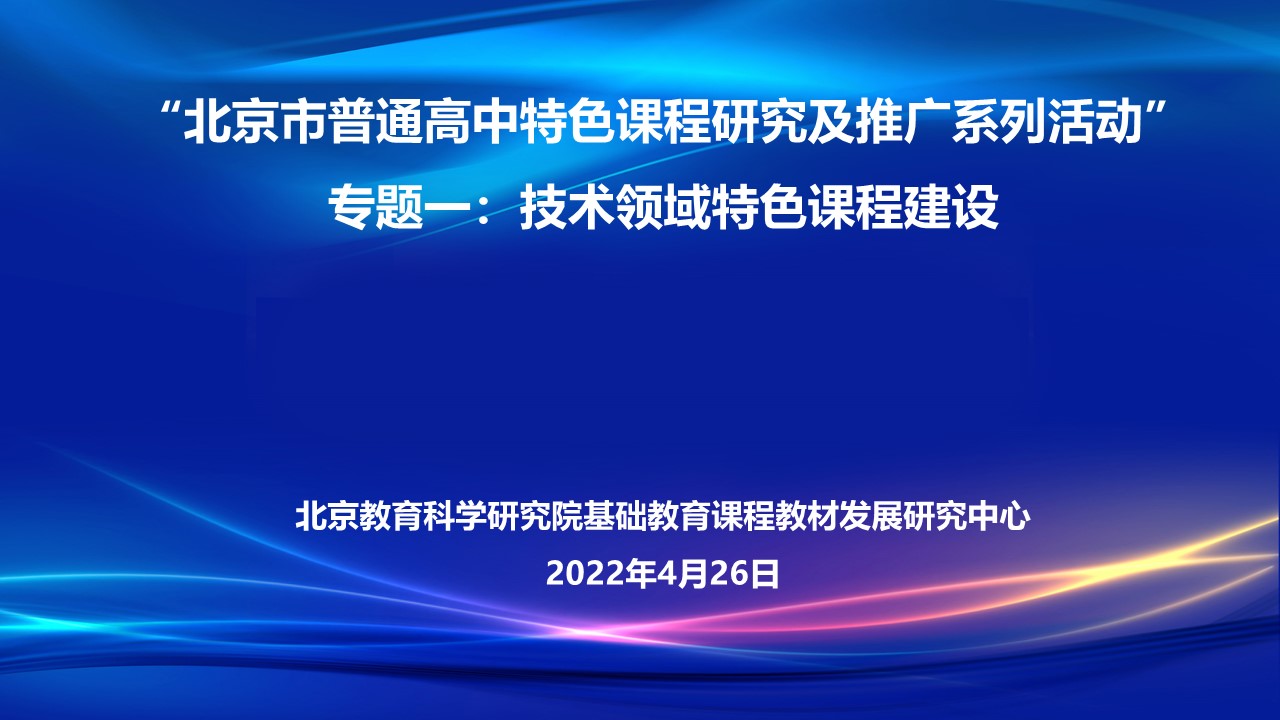 “北京市普通高中特色课程研究及推广系列活动”
专题一：技术领域特色课程建设

北京教育科学研究院基础教育课程教材发展研究中心
2022年4月26日